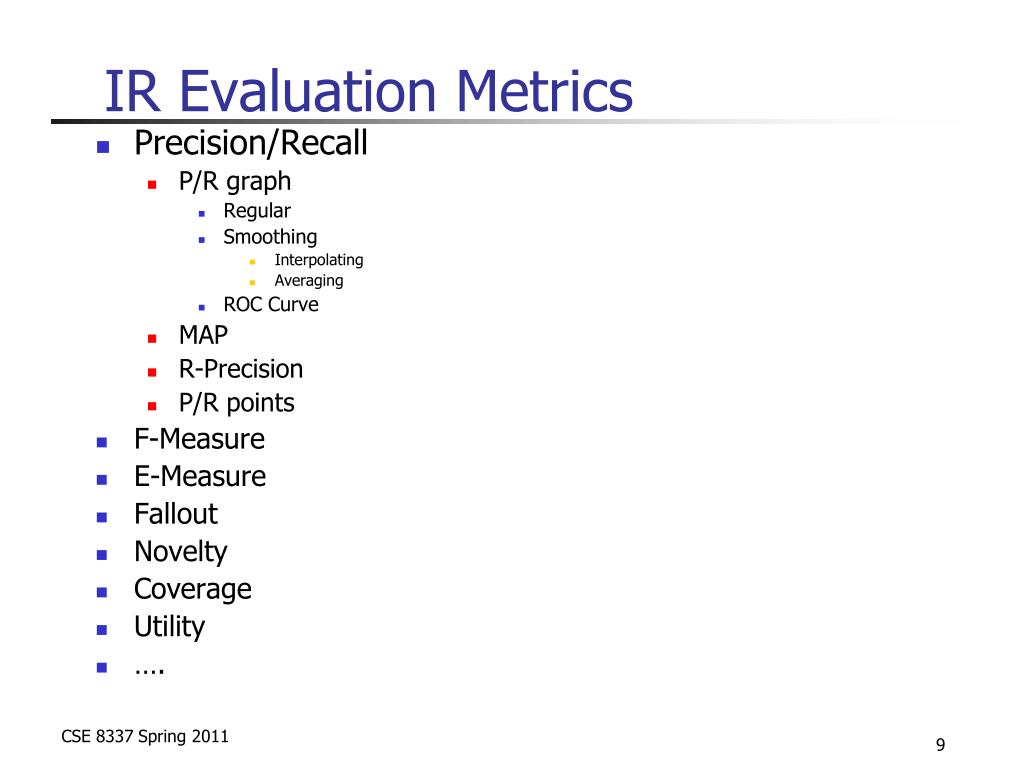 IR Evaluation Metrics

- Precision/Recall
  - P/R graph
    - Regular
    - Smoothing
      - Interpolating
      - Averaging
    - ROC Curve
  - MAP
  - R-Precision
  - P/R points
- F-Measure
- E-Measure
- Fallout
- Novelty
- Coverage
- Utility
- ….

CSE 8337 Spring 2011

9